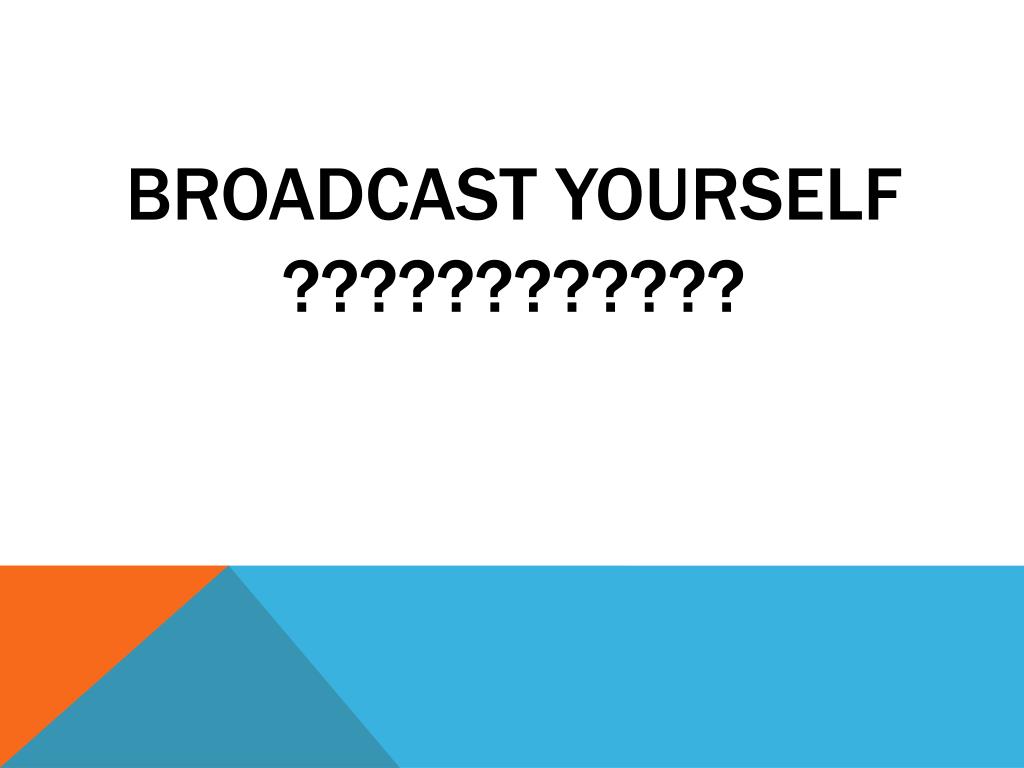 BROADCAST YOURSELF ????????????